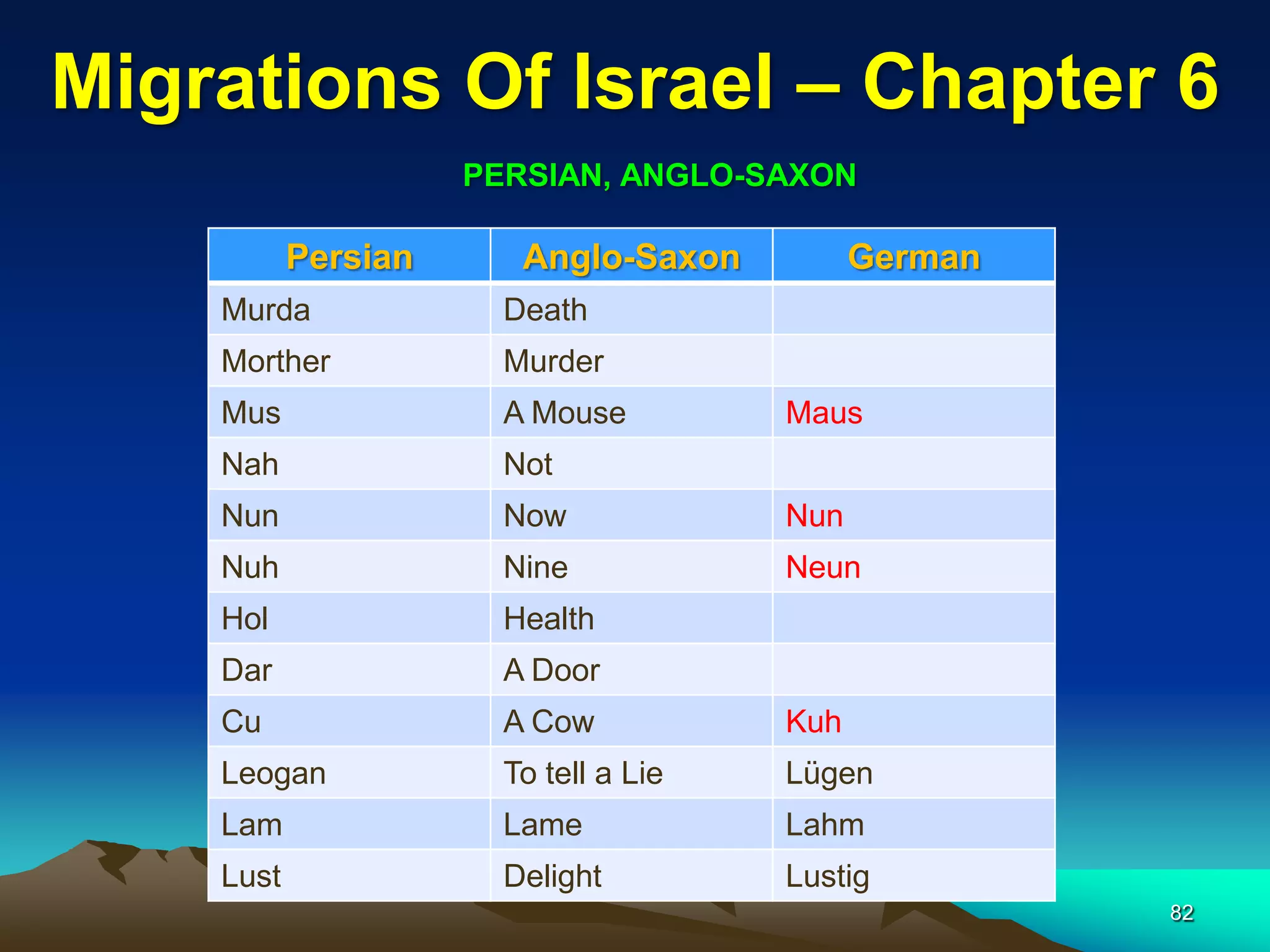 Migrations Of Israel – Chapter 6

PERSIAN, ANGLO-SAXON

| Persian | Anglo-Saxon | German |
|---|---|---|
| Murda | Death | |
| Morther | Murder | |
| Mus | A Mouse | Maus |
| Nah | Not | |
| Nun | Now | Nun |
| Nuh | Nine | Neun |
| Hol | Health | |
| Dar | A Door | |
| Cu | A Cow | Kuh |
| Leogan | To tell a Lie | Lügen |
| Lam | Lame | Lahm |
| Lust | Delight | Lustig |

82